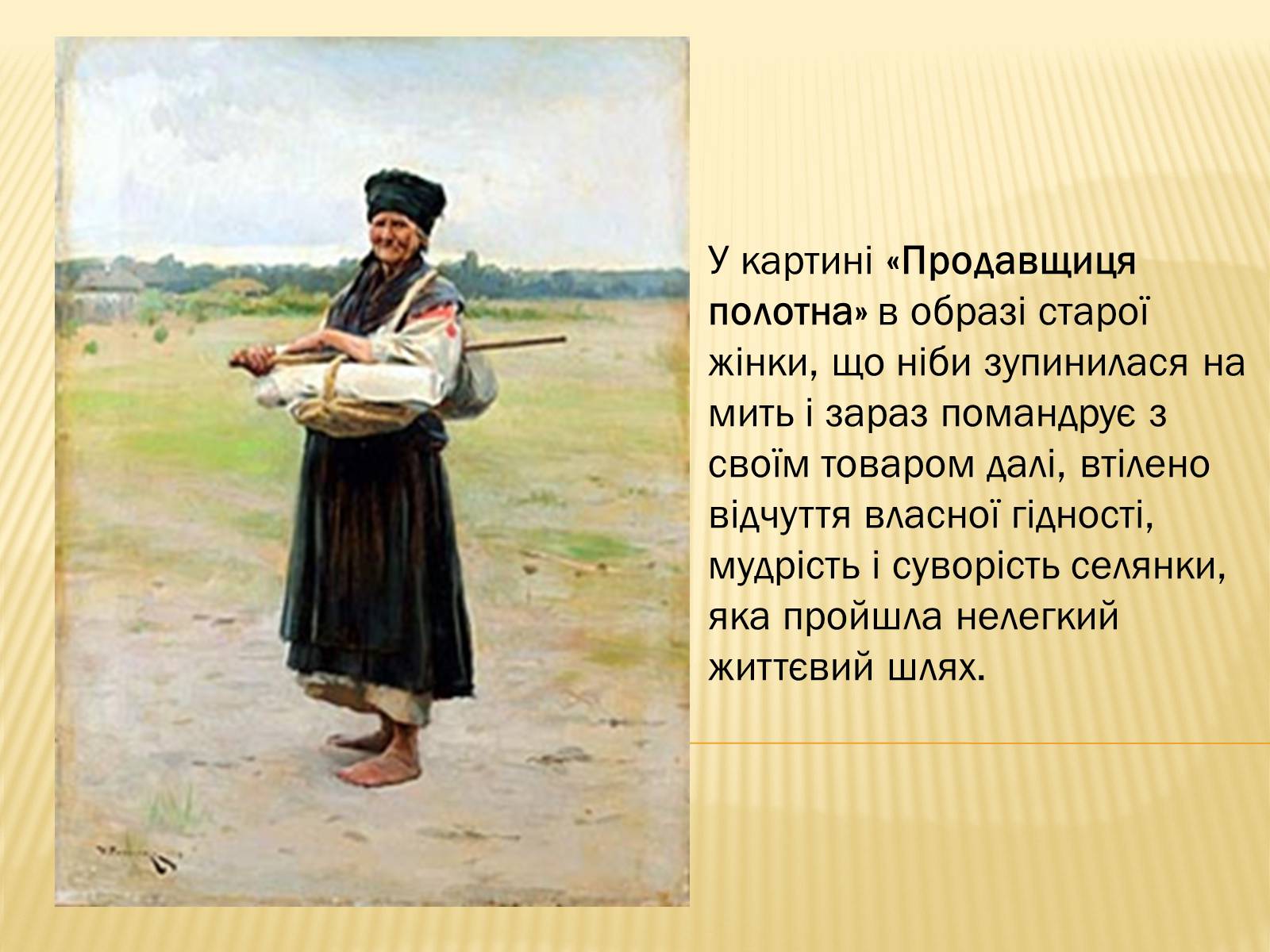 У картині «Продавщиця полотна» в образі старої жінки, що ніби зупинилася на мить і зараз помандрує з своїм товаром далі, втілено відчуття власної гідності, мудрість і суворість селянки, яка пройшла нелегкий життєвий шлях.